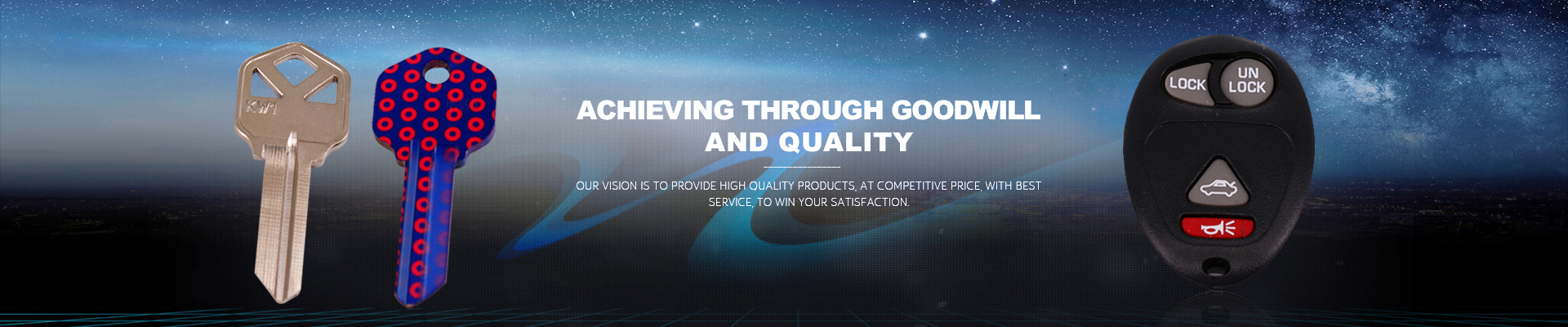 KW1

ACHIEVING THROUGH GOODWILL AND QUALITY

OUR VISION IS TO PROVIDE HIGH QUALITY PRODUCTS, AT COMPETITIVE PRICE, WITH BEST SERVICE, TO WIN YOUR SATISFACTION.

LOCK

UN LOCK